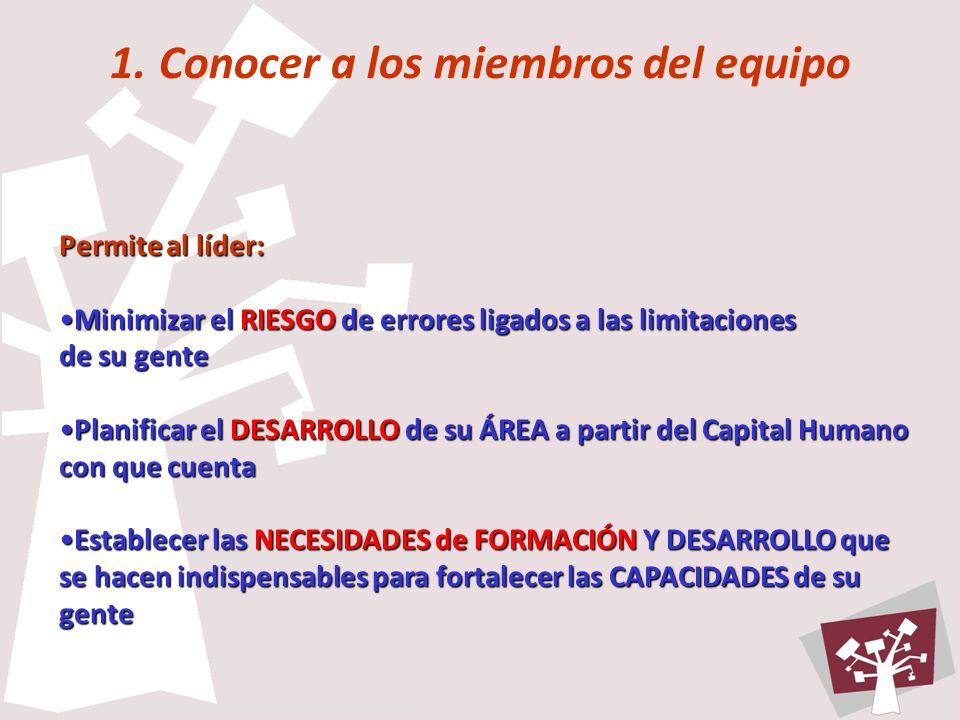 1. Conocer a los miembros del equipo

Permite al líder:

•Minimizar el RIESGO de errores ligados a las limitaciones de su gente

•Planificar el DESARROLLO de su ÁREA a partir del Capital Humano con que cuenta

•Establecer las NECESIDADES de FORMACIÓN Y DESARROLLO que se hacen indispensables para fortalecer las CAPACIDADES de su gente